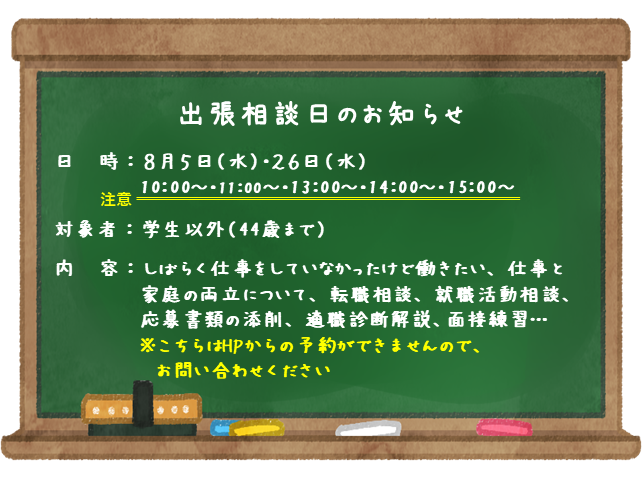 出張相談日のお知らせ

日　時：8月5日(水)・26日(水)

注意 10:00～・11:00～・13:00～・14:00～・15:00～

対象者：学生以外(44歳まで)

内　容：しばらく仕事をしていなかったけど働きたい、仕事と家庭の両立について、転職相談、就職活動相談、応募書類の添削、適職診断解説、面接練習…

※こちらはHPからの予約ができませんので、お問い合わせください